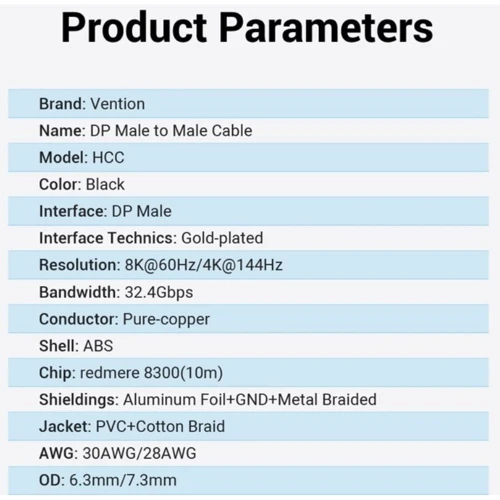 Product Parameters

Brand: Vention

Name: DP Male to Male Cable

Model: HCC

Color: Black

Interface: DP Male

Interface Technics: Gold-plated

Resolution: 8K@60Hz/4K@144Hz

Bandwidth: 32.4Gbps

Conductor: Pure-copper

Shell: ABS

Chip: redmere 8300(10m)

Shieldings: Aluminum Foil+GND+Metal Braided

Jacket: PVC+Cotton Braid

AWG: 30AWG/28AWG

OD: 6.3mm/7.3mm